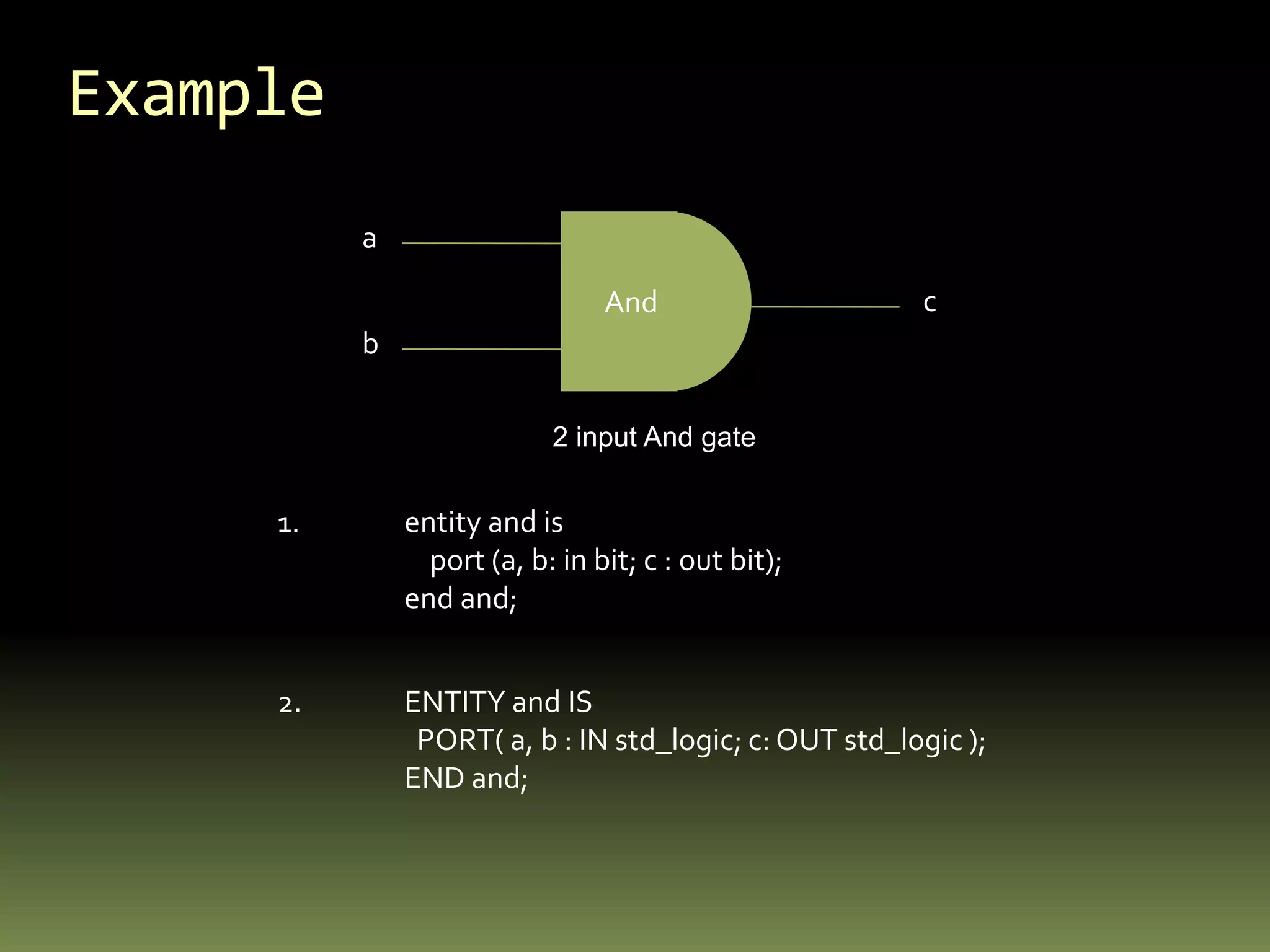 Example

a

b

And

c

2 input And gate

1. entity and is
port (a, b: in bit; c : out bit);
end and;

2. ENTITY and IS
PORT( a, b : IN std_logic; c: OUT std_logic );
END and;